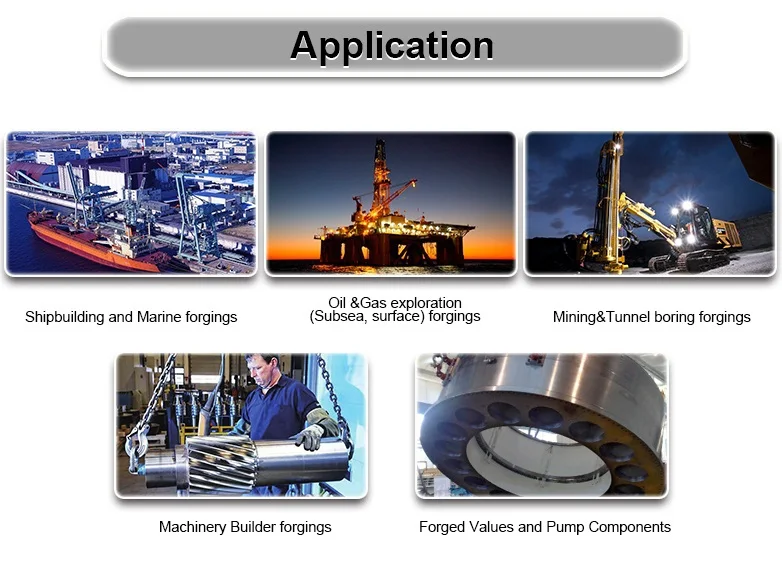 Application

Shipbuilding and Marine forgings

Oil &Gas exploration
(Subsea, surface) forgings

Mining&Tunnel boring forgings

Machinery Builder forgings

Forged Values and Pump Components